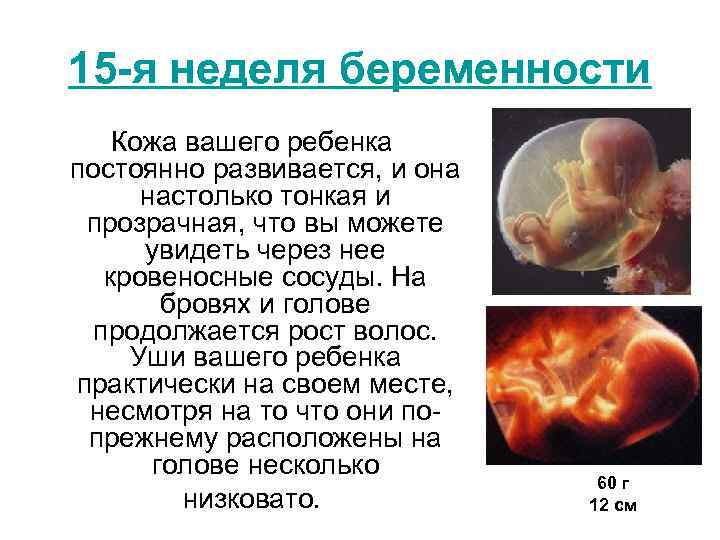 15-я неделя беременности

Кожа вашего ребенка постоянно развивается, и она настолько тонкая и прозрачная, что вы можете увидеть через нее кровеносные сосуды. На бровях и голове продолжается рост волос. Уши вашего ребенка практически на своем месте, несмотря на то что они по-прежнему расположены на голове несколько низковато.

60 г
12 см